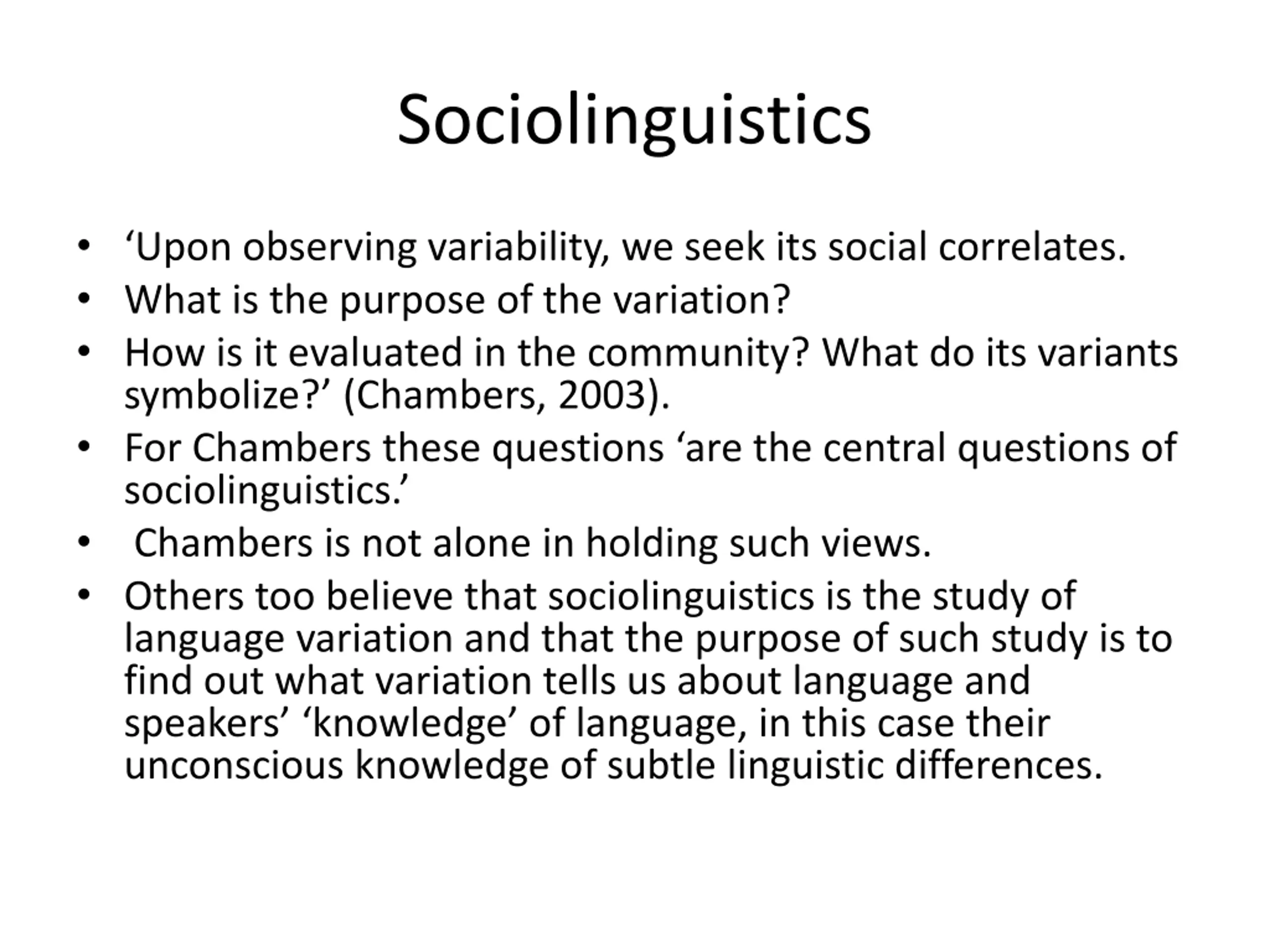 Sociolinguistics

• ‘Upon observing variability, we seek its social correlates.
• What is the purpose of the variation?
• How is it evaluated in the community? What do its variants symbolize?’ (Chambers, 2003).
• For Chambers these questions ‘are the central questions of sociolinguistics.’
• Chambers is not alone in holding such views.
• Others too believe that sociolinguistics is the study of language variation and that the purpose of such study is to find out what variation tells us about language and speakers’ ‘knowledge’ of language, in this case their unconscious knowledge of subtle linguistic differences.